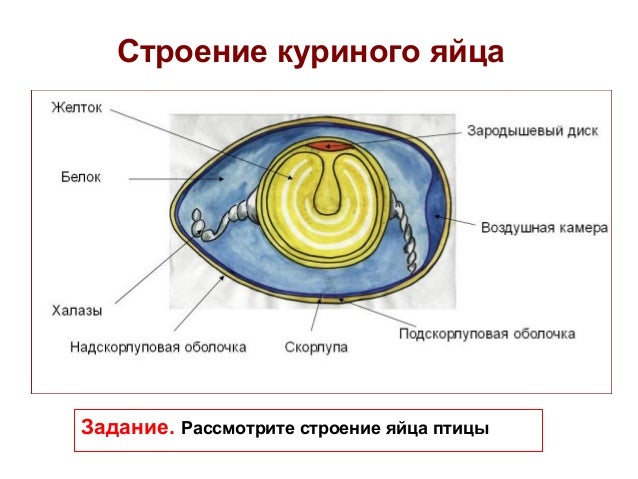 Строение куриного яйца

Желток

Зародышевый диск

Белок

Воздушная камера

Халазы

Надскорлуповая оболочка

Скорлупа

Подскорлуповая оболочка

Задание. Рассмотрите строение яйца птицы